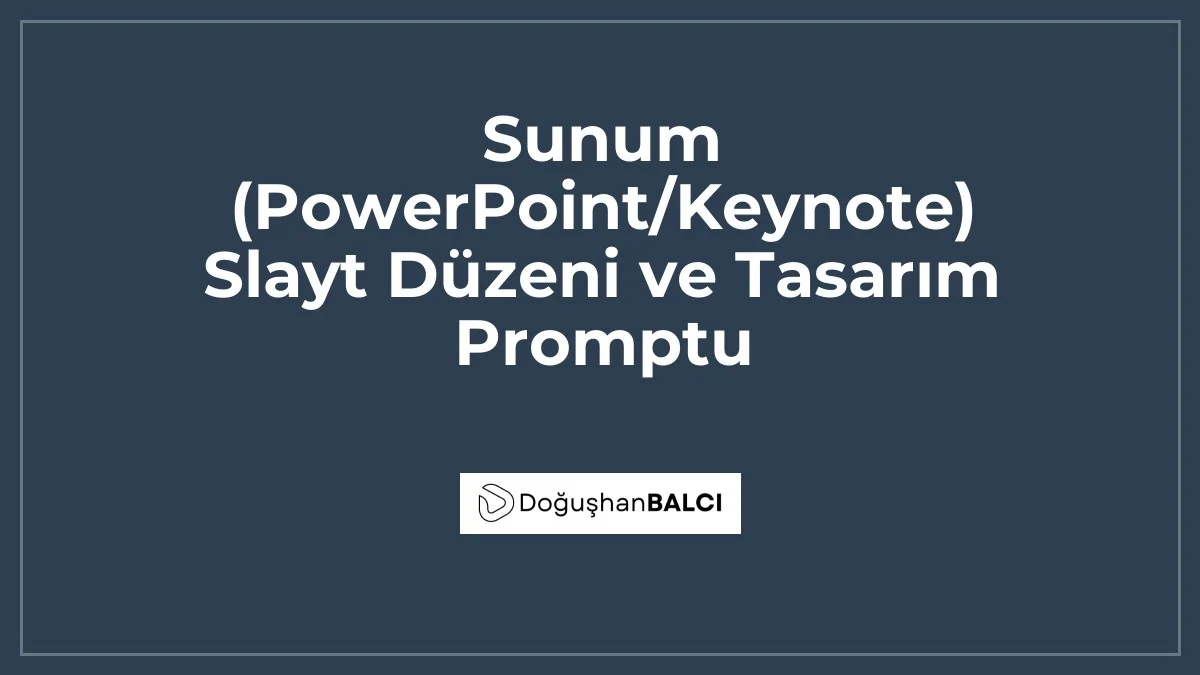 Sunum (PowerPoint/Keynote) Slayt Düzeni ve Tasarım Promptu

DoğuşhanBALCI